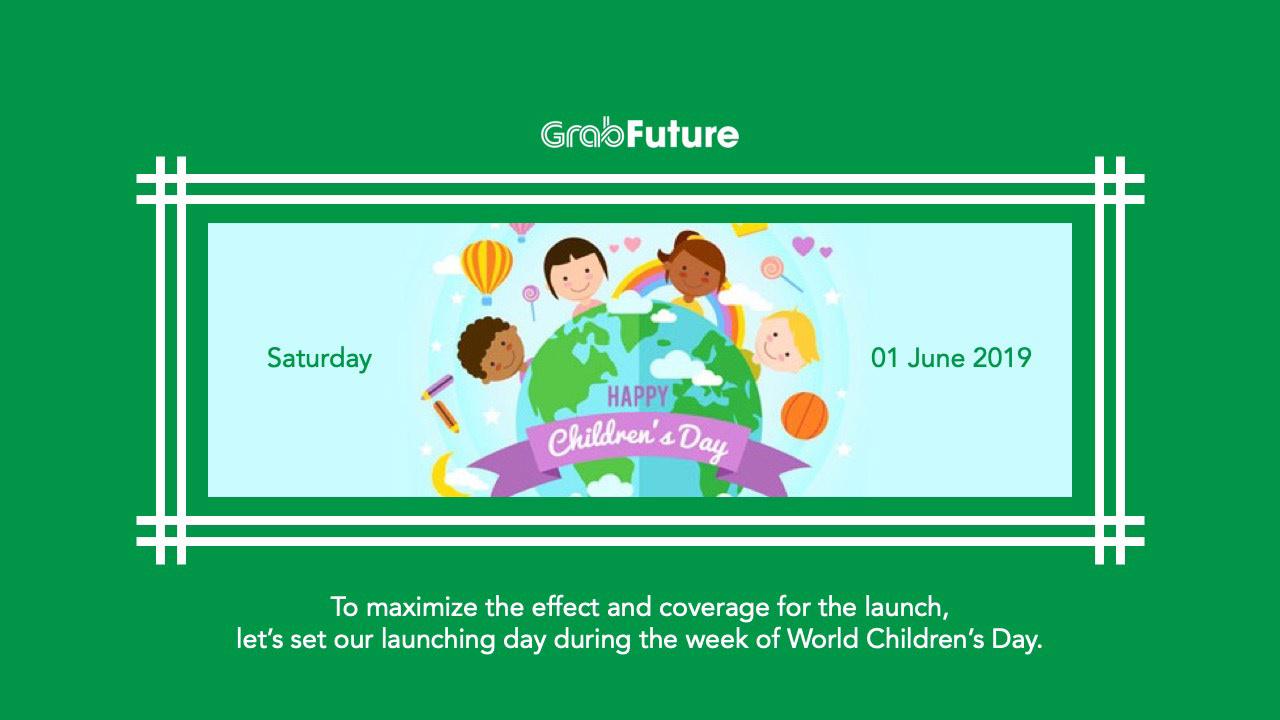 GrabFuture

Saturday

HAPPY
Children's Day

01 June 2019

To maximize the effect and coverage for the launch, let's set our launching day during the week of World Children's Day.